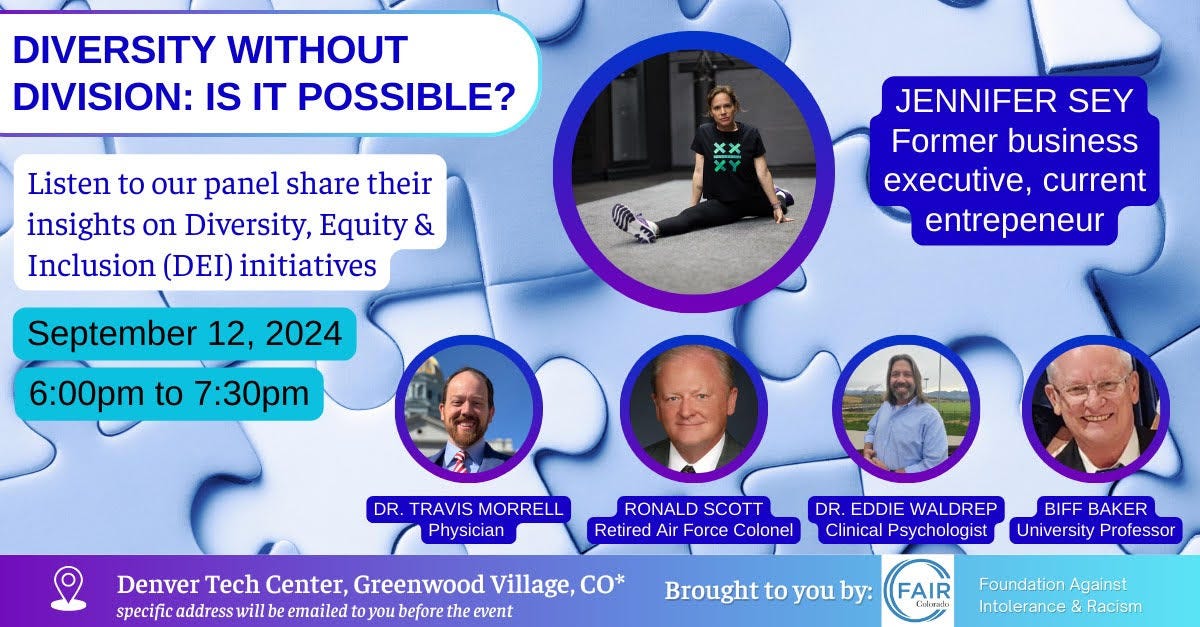 DIVERSITY WITHOUT DIVISION: IS IT POSSIBLE?

Listen to our panel share their insights on Diversity, Equity & Inclusion (DEI) initiatives

September 12, 2024

6:00pm to 7:30pm

XX XY

JENNIFER SEY
Former business executive, current entrepeneur

DR. TRAVIS MORRELL
Physician

RONALD SCOTT
Retired Air Force Colonel

DR. EDDIE WALDREP
Clinical Psychologist

BIFF BAKER
University Professor

Denver Tech Center, Greenwood Village, CO*
specific address will be emailed to you before the event

Brought to you by:

FAIR Colorado

Foundation Against Intolerance & Racism